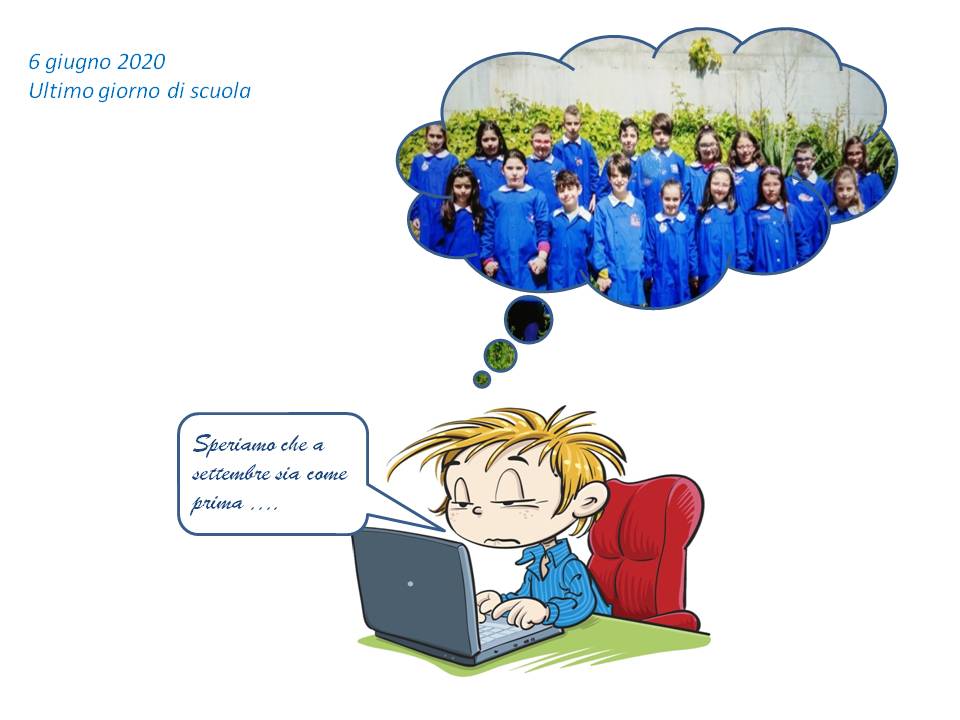 6 giugno 2020
Ultimo giorno di scuola

Speriamo che a settembre sia come prima ....